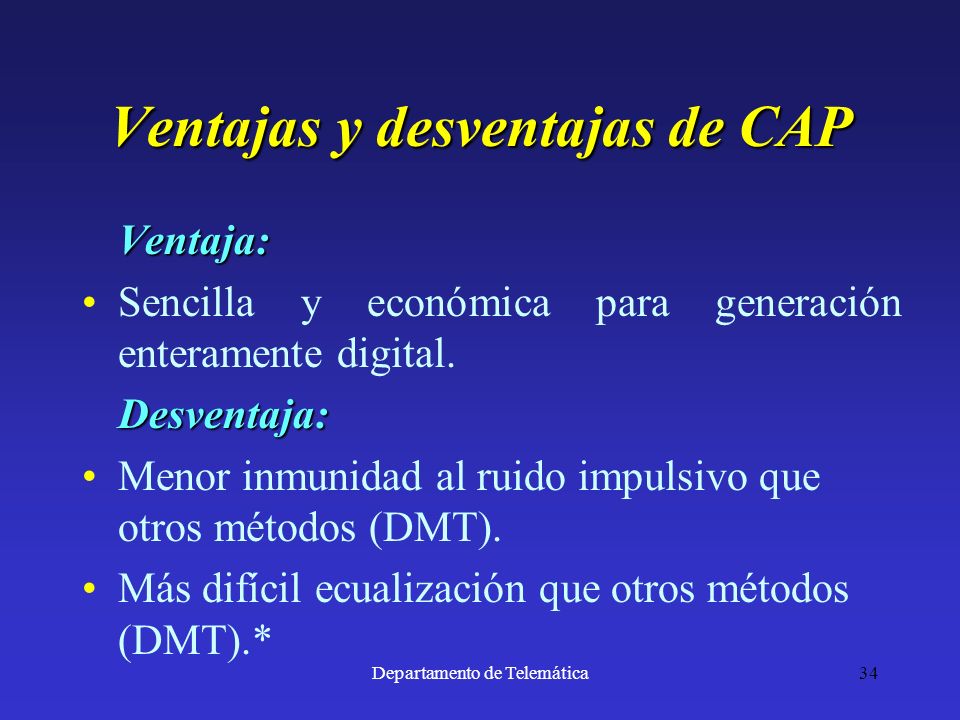 Ventajas y desventajas de CAP

Ventaja:

• Sencilla y económica para generación enteramente digital.

Desventaja:

• Menor inmunidad al ruido impulsivo que otros métodos (DMT).

• Más difícil ecualización que otros métodos (DMT).*

Departamento de Telemática

34